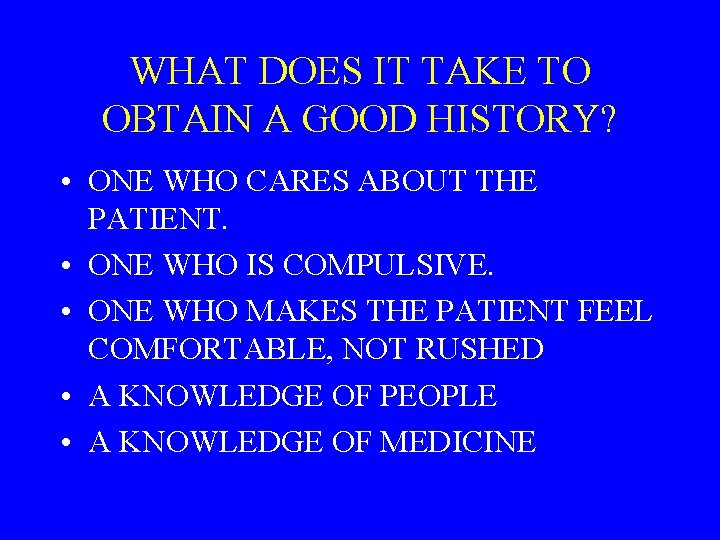 WHAT DOES IT TAKE TO OBTAIN A GOOD HISTORY?

• ONE WHO CARES ABOUT THE PATIENT.
• ONE WHO IS COMPULSIVE.
• ONE WHO MAKES THE PATIENT FEEL COMFORTABLE, NOT RUSHED
• A KNOWLEDGE OF PEOPLE
• A KNOWLEDGE OF MEDICINE